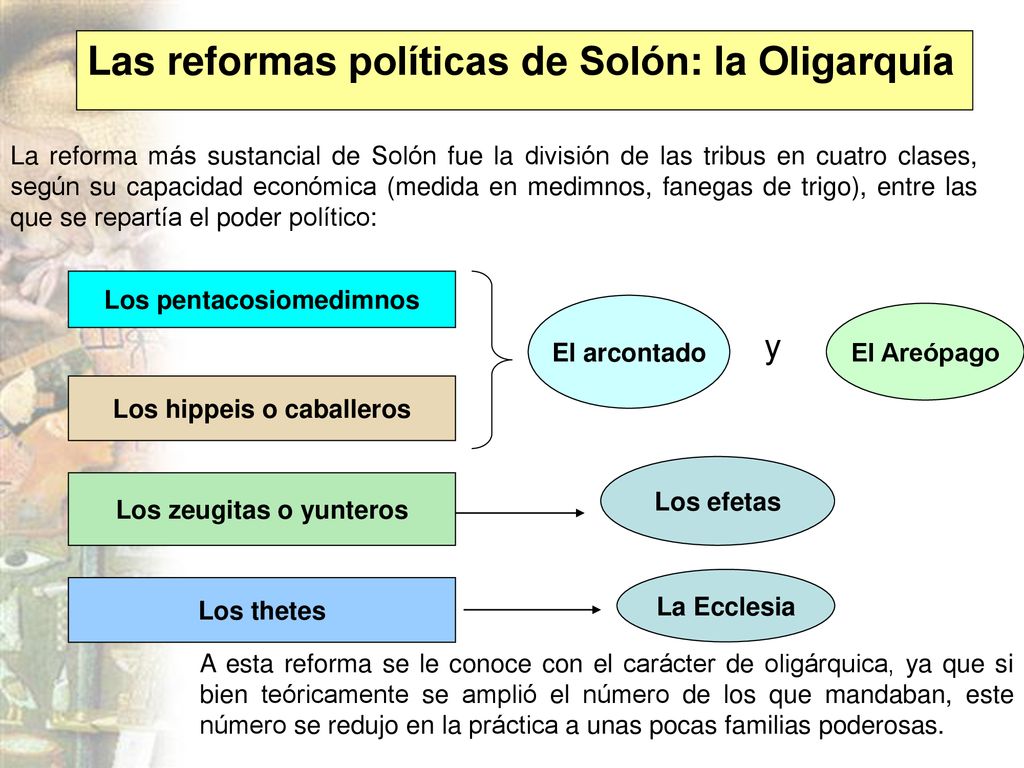 Las reformas políticas de Solón: la Oligarquía

La reforma más sustancial de Solón fue la división de las tribus en cuatro clases, según su capacidad económica (medida en medimnos, fanegas de trigo), entre las que se repartía el poder político:

Los pentacosiomedimnos

Los hippeis o caballeros

El arcontado

y

El Areópago

Los zeugitas o yunteros

Los efetas

Los thetes

La Ecclesia

A esta reforma se le conoce con el carácter de oligárquica, ya que si bien teóricamente se amplió el número de los que mandaban, este número se redujo en la práctica a unas pocas familias poderosas.